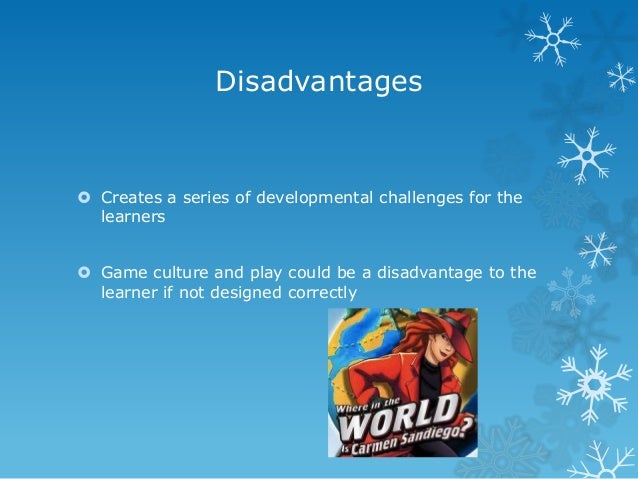 Disadvantages

Creates a series of developmental challenges for the learners

Game culture and play could be a disadvantage to the learner if not designed correctly

Where in the WORLD is Carmen Sandiego?